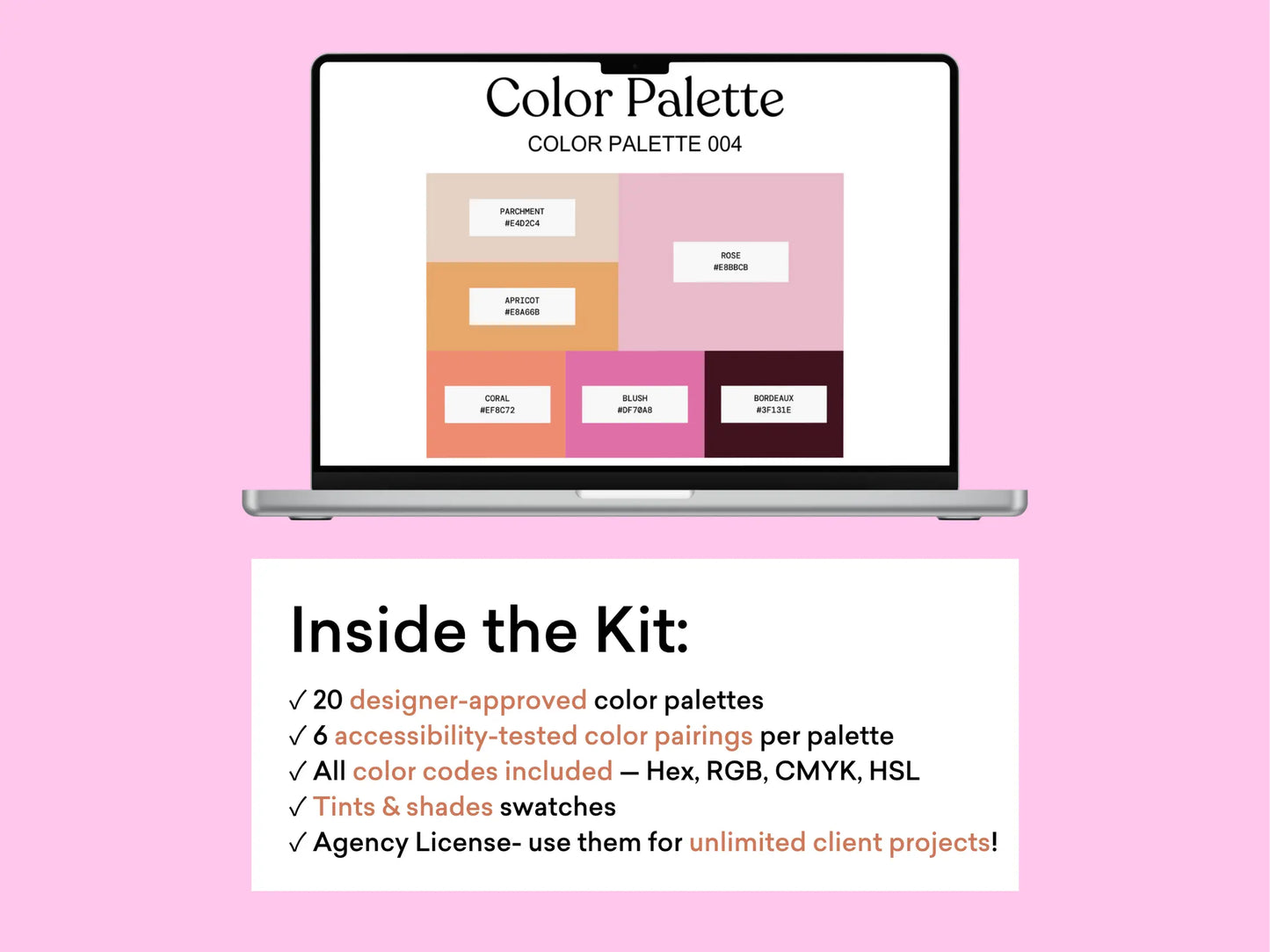 Color Palette
COLOR PALETTE 004

PARCHMENT
#E4D2C4

ROSE
#E8BBCB

APRICOT
#E8A66B

CORAL
#EF8C72

BLUSH
#DF70A8

BORDEAUX
#3F131E

Inside the Kit:

✓ 20 designer-approved color palettes
✓ 6 accessibility-tested color pairings per palette
✓ All color codes included — Hex, RGB, CMYK, HSL
✓ Tints & shades swatches
✓ Agency License- use them for unlimited client projects!